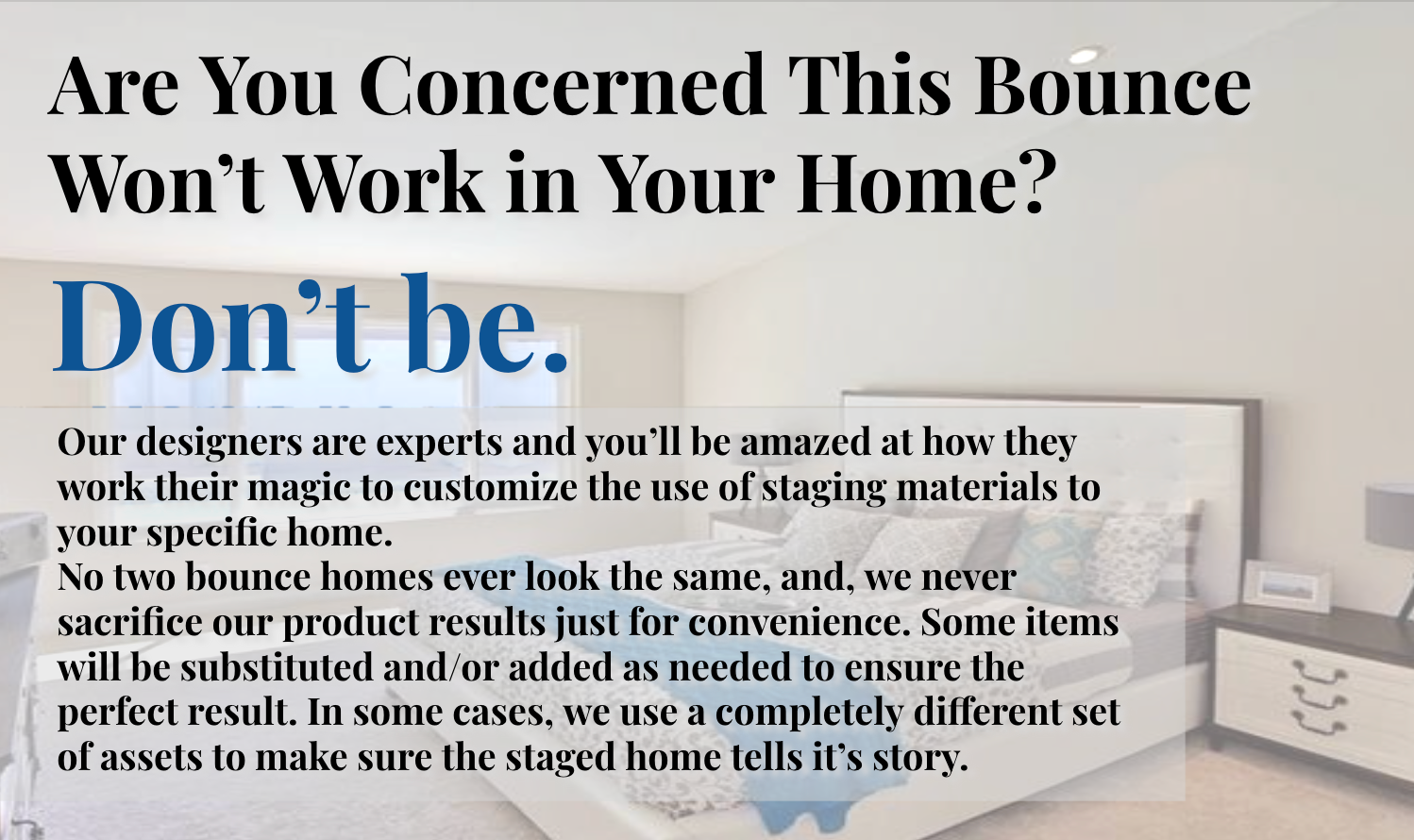 Are You Concerned This Bounce Won’t Work in Your Home?

Don’t be.

Our designers are experts and you’ll be amazed at how they work their magic to customize the use of staging materials to your specific home.
No two bounce homes ever look the same, and, we never sacrifice our product results just for convenience. Some items will be substituted and/or added as needed to ensure the perfect result. In some cases, we use a completely different set of assets to make sure the staged home tells it’s story.